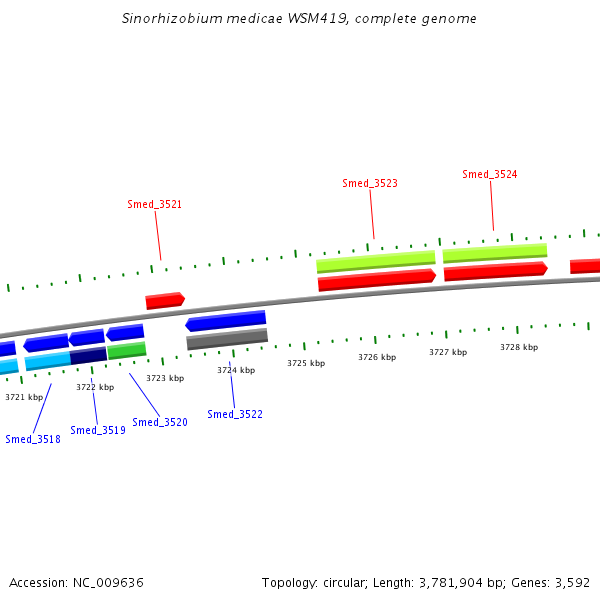 Sinorhizobium medicae WSM419, complete genome

Smed_3521

Smed_3523

Smed_3524

3721 kbp

3722 kbp

3723 kbp

3724 kbp

3725 kbp

3726 kbp

3727 kbp

3728 kbp

Smed_3518

Smed_3519

Smed_3520

Smed_3522

Accession: NC_009636

Topology: circular; Length: 3,781,904 bp; Genes: 3,592